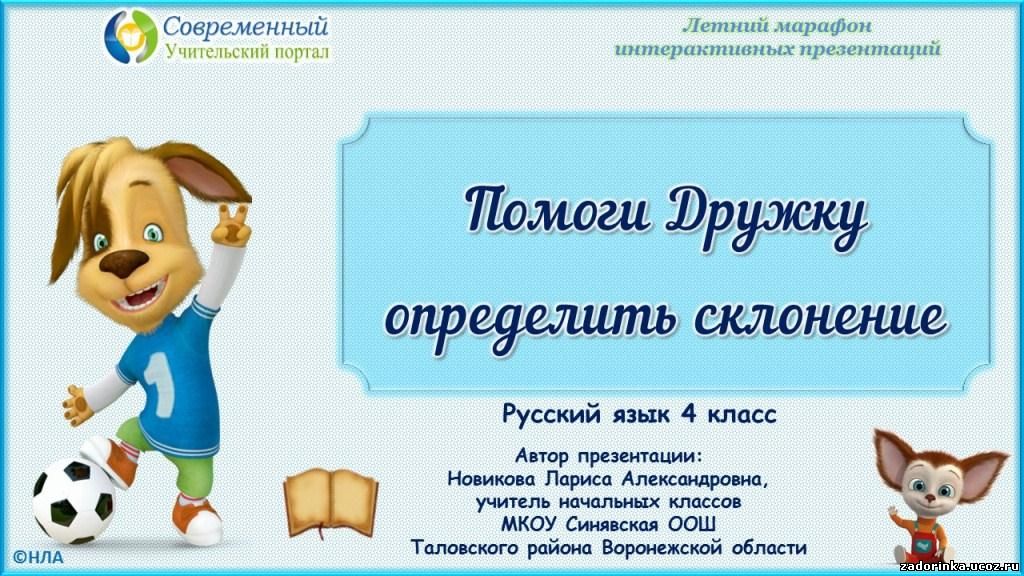 Современный Учительский портал

Летний марафон интерактивных презентаций

Помоги Дружку определить склонение

Русский язык 4 класс

Автор презентации:
Новикова Лариса Александровна,
учитель начальных классов
МКОУ Синявская ООШ
Таловского района Воронежской области

1

©НЛА

zadorinka.ucoz.ru